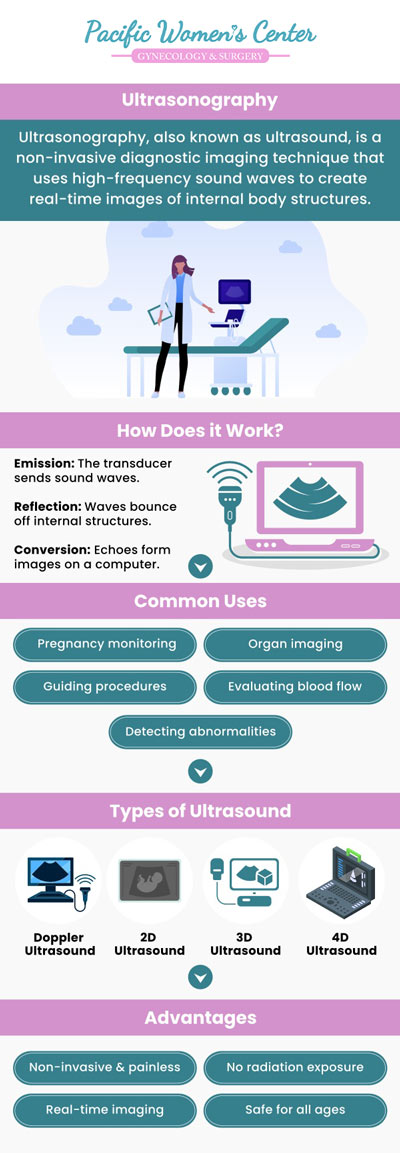 Pacific Women's Center
GYNECOLOGY & SURGERY

Ultrasonography

Ultrasonography, also known as ultrasound, is a non-invasive diagnostic imaging technique that uses high-frequency sound waves to create real-time images of internal body structures.

How Does it Work?

Emission: The transducer sends sound waves.

Reflection: Waves bounce off internal structures.

Conversion: Echoes form images on a computer.

Common Uses

Pregnancy monitoring

Organ imaging

Guiding procedures

Evaluating blood flow

Detecting abnormalities

Types of Ultrasound

Doppler Ultrasound

2D Ultrasound

3D Ultrasound

4D Ultrasound

Advantages

Non-invasive & painless

No radiation exposure

Real-time imaging

Safe for all ages